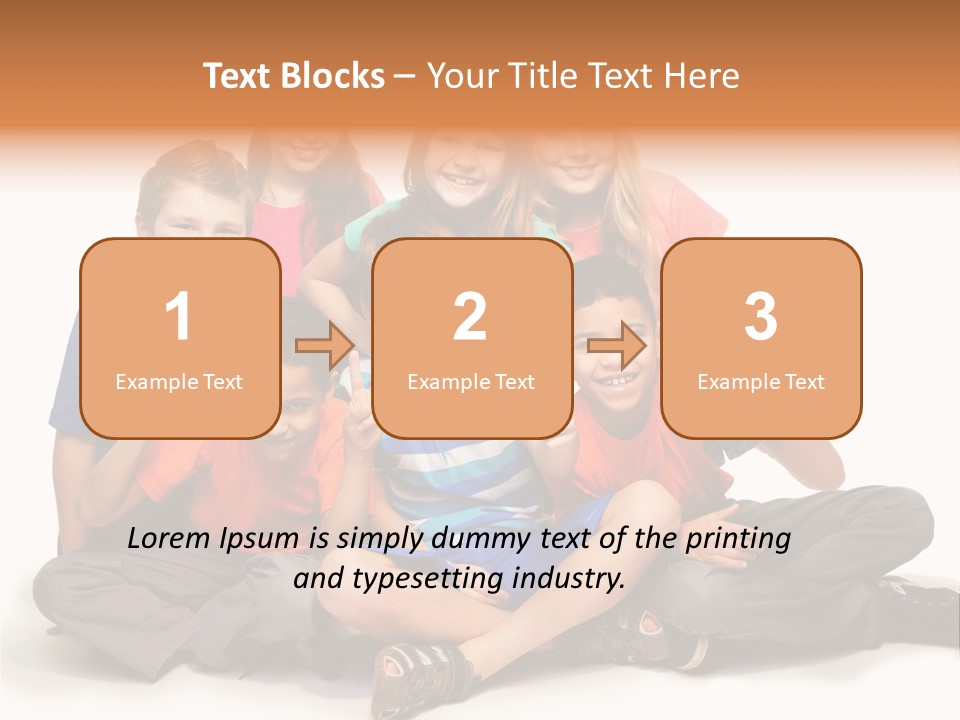 Text Blocks – Your Title Text Here

1
Example Text

2
Example Text

3
Example Text

Lorem Ipsum is simply dummy text of the printing and typesetting industry.